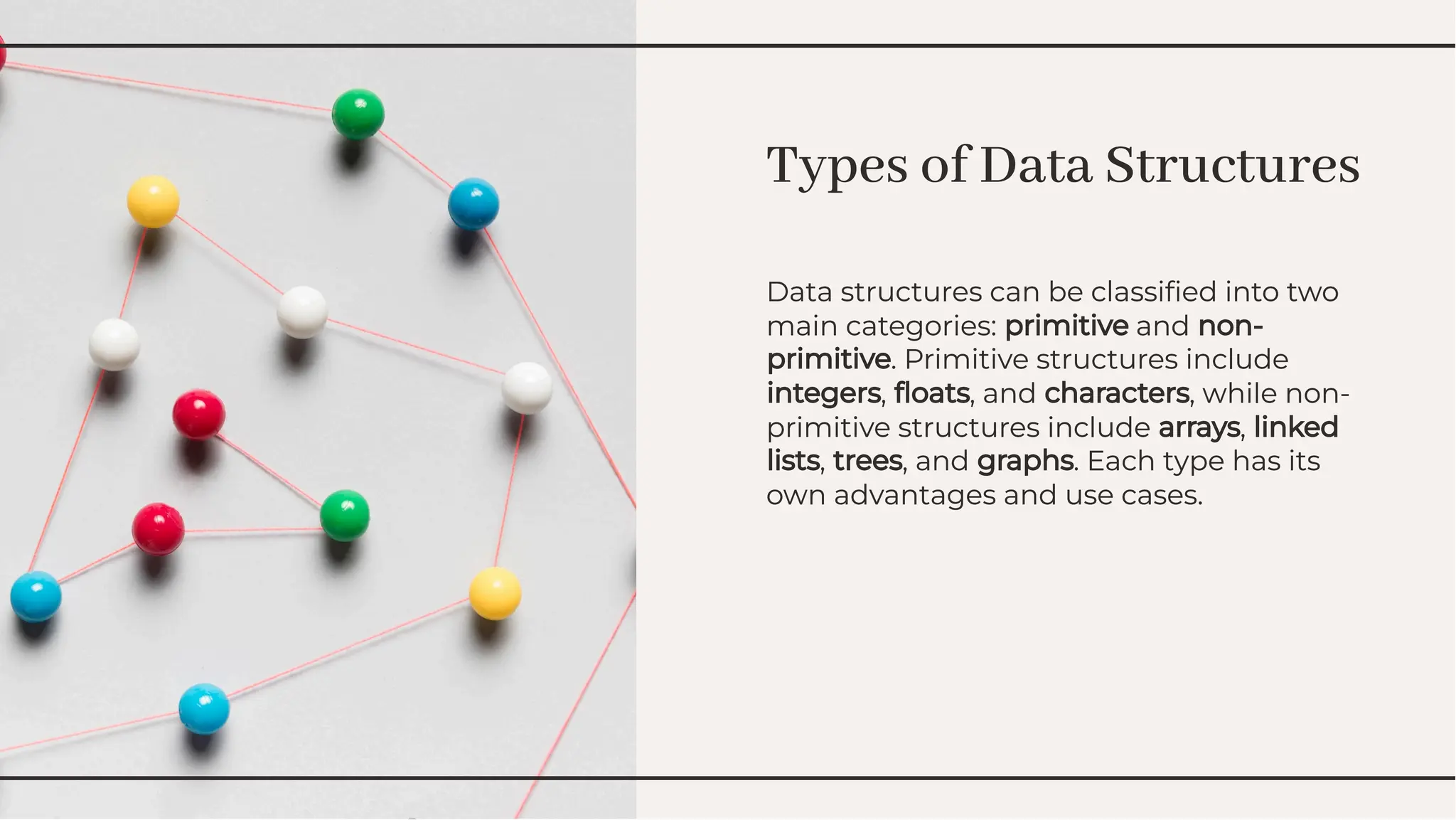 Types of Data Structures

Data structures can be classified into two main categories: primitive and non-primitive. Primitive structures include integers, floats, and characters, while non-primitive structures include arrays, linked lists, trees, and graphs. Each type has its own advantages and use cases.